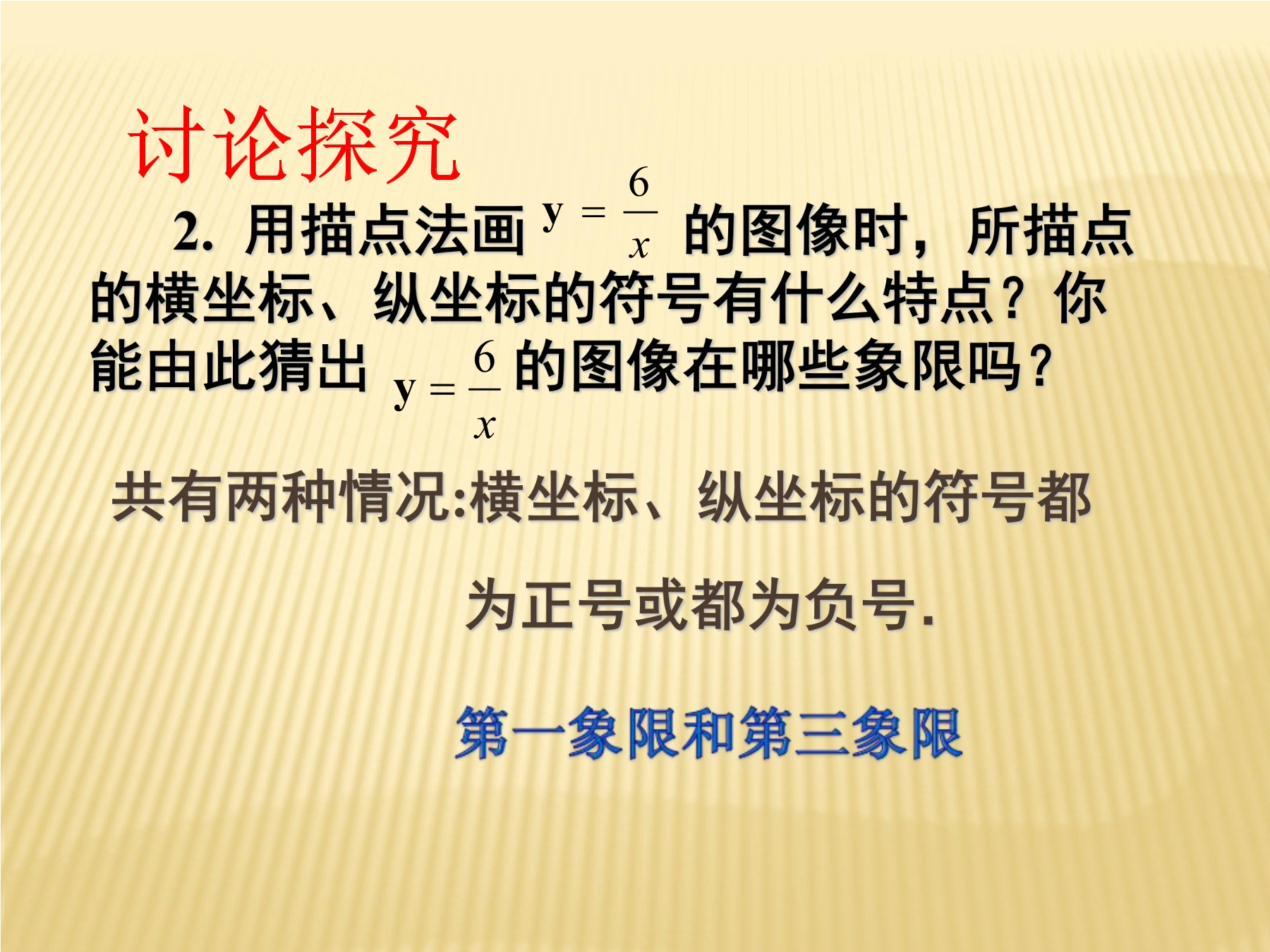 讨论探究

2. 用描点法画 $y=\frac{6}{x}$ 的图像时，所描点的横坐标、纵坐标的符号有什么特点？你能由此猜出 $y=\frac{6}{x}$ 的图像在哪些象限吗？

共有两种情况:横坐标、纵坐标的符号都为正号或都为负号.

第一象限和第三象限